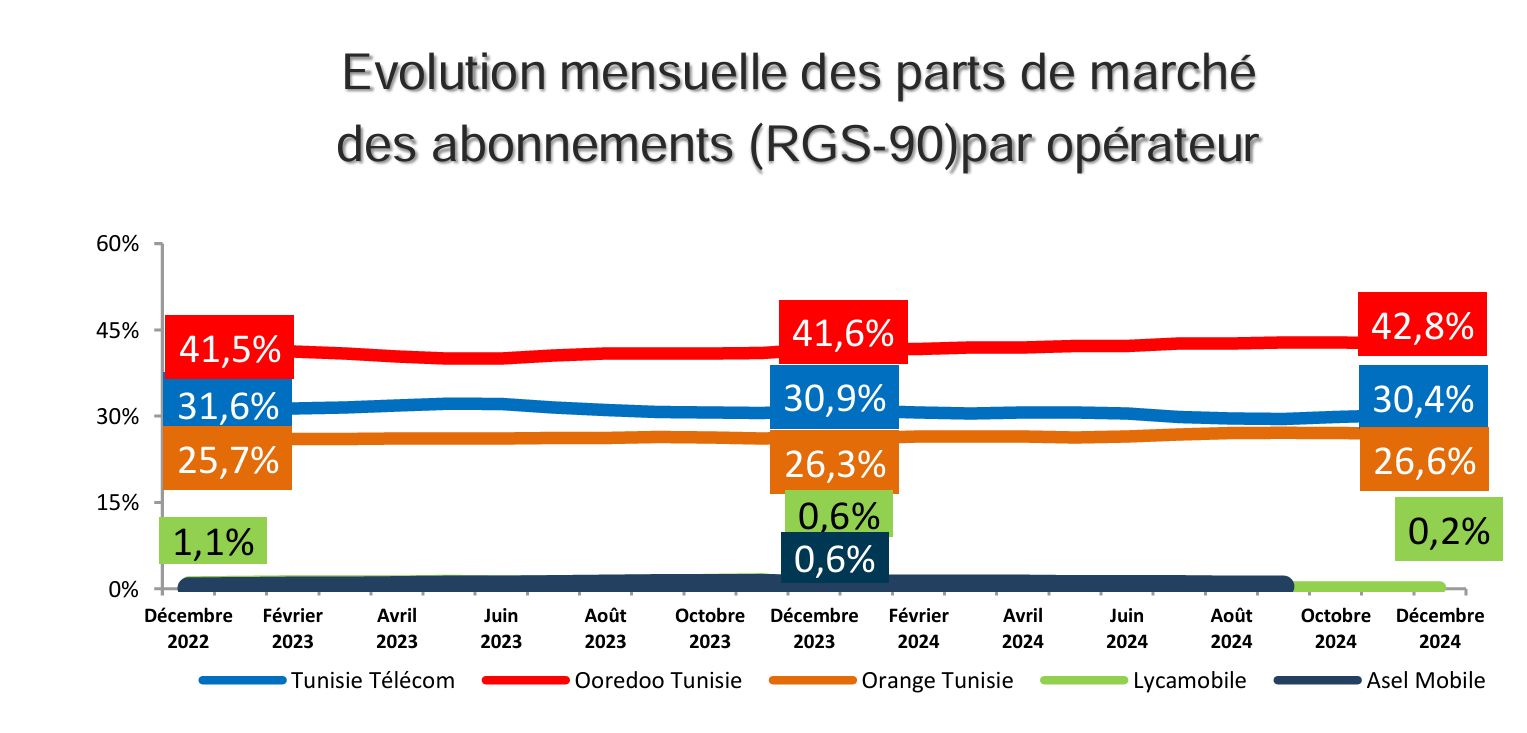 Evolution mensuelle des parts de marché des abonnements (RGS-90)par opérateur

60%
45%
30%
15%
0%

41,5%
31,6%
25,7%
1,1%

41,6%
30,9%
26,3%
0,6%
0,6%

42,8%
30,4%
26,6%
0,2%

Décembre 2022
Février 2023
Avril 2023
Juin 2023
Août 2023
Octobre 2023
Décembre 2023
Février 2024
Avril 2024
Juin 2024
Août 2024
Octobre 2024
Décembre 2024

Tunisie Télécom
Ooredoo Tunisie
Orange Tunisie
Lycamobile
Asel Mobile